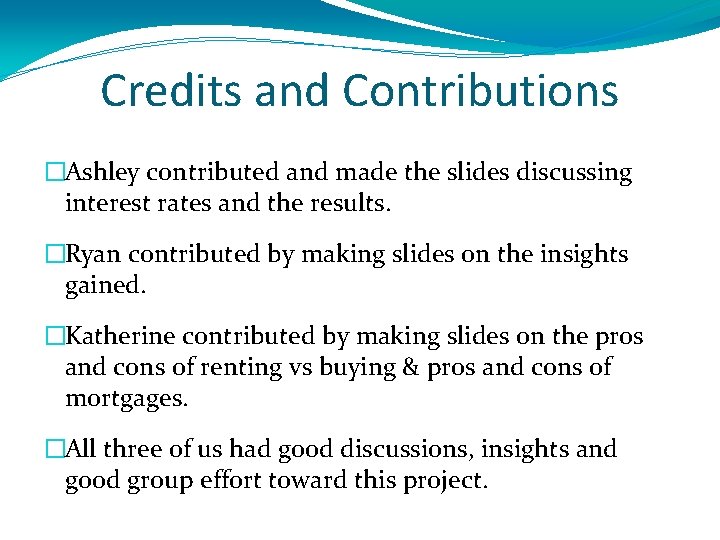 Credits and Contributions

□Ashley contributed and made the slides discussing interest rates and the results.

□Ryan contributed by making slides on the insights gained.

□Katherine contributed by making slides on the pros and cons of renting vs buying & pros and cons of mortgages.

□All three of us had good discussions, insights and good group effort toward this project.